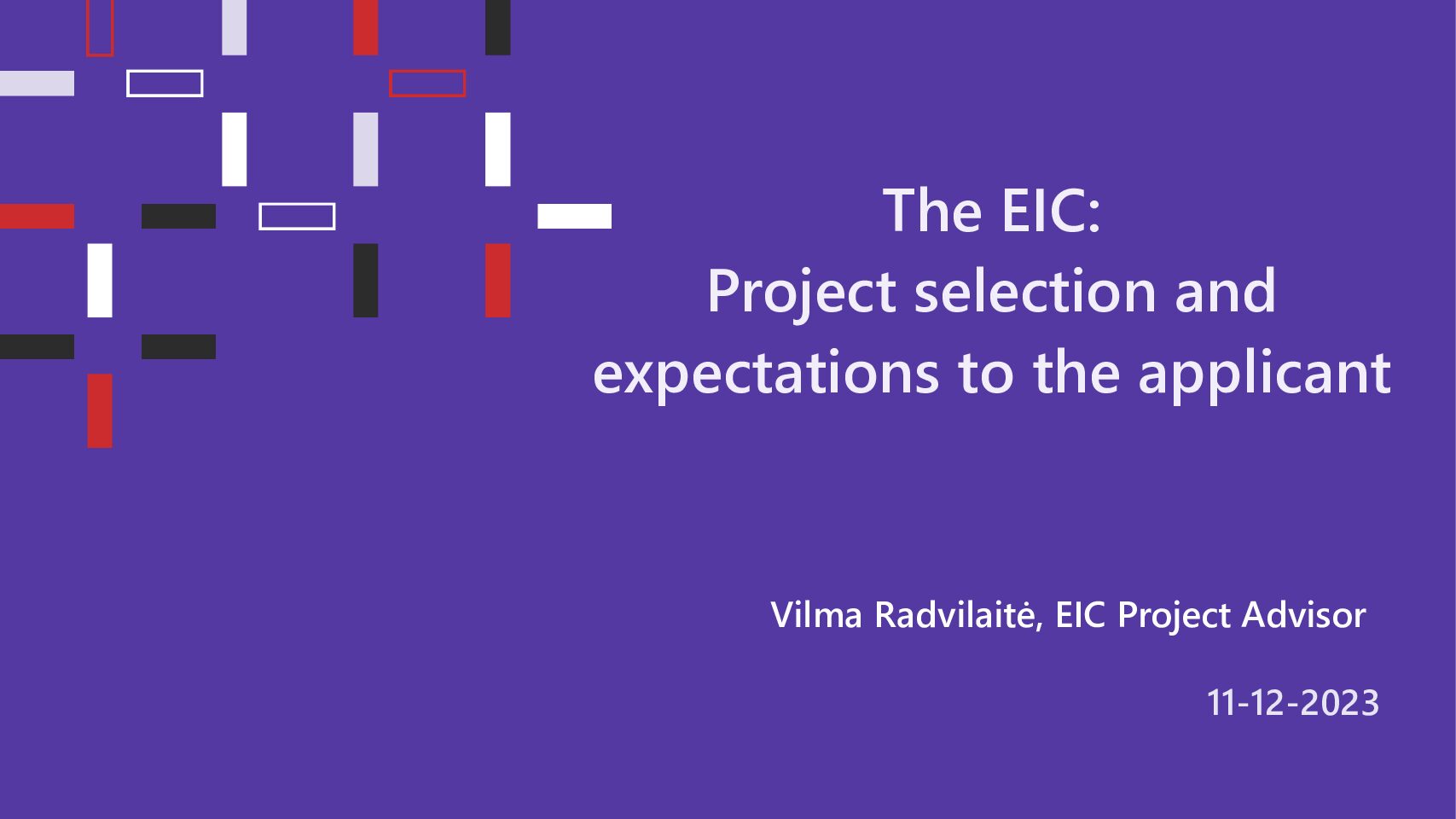 The EIC:
Project selection and expectations to the applicant

Vilma Radvilaitė, EIC Project Advisor

11-12-2023